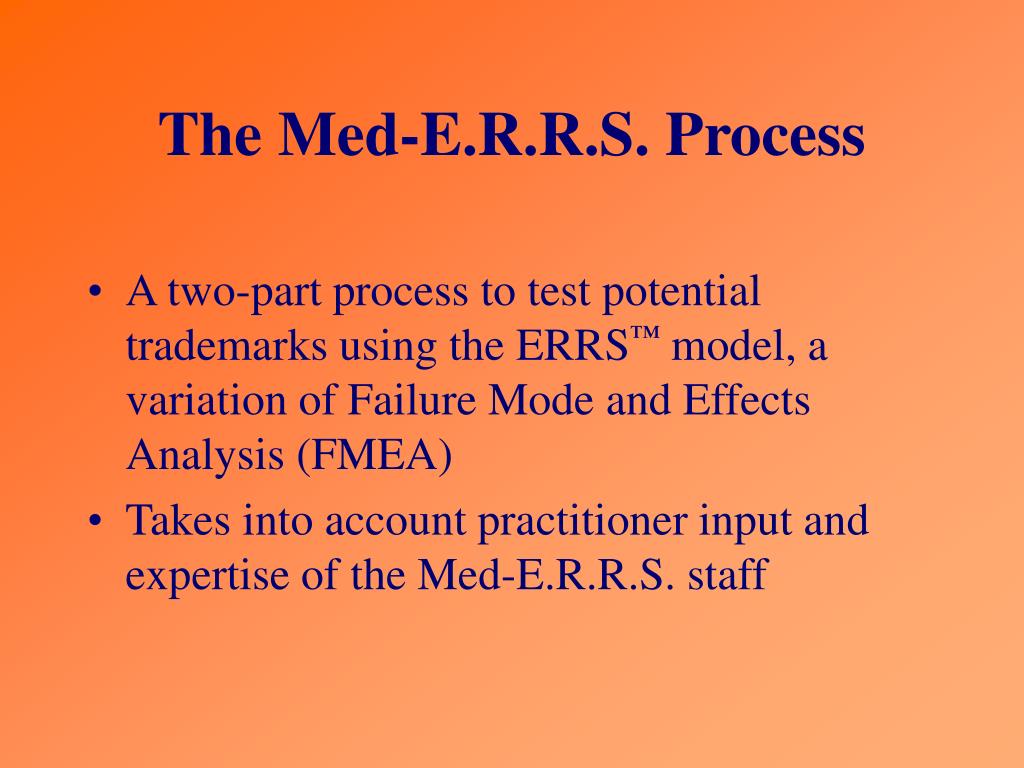 The Med-E.R.R.S. Process

• A two-part process to test potential trademarks using the ERRS™ model, a variation of Failure Mode and Effects Analysis (FMEA)

• Takes into account practitioner input and expertise of the Med-E.R.R.S. staff